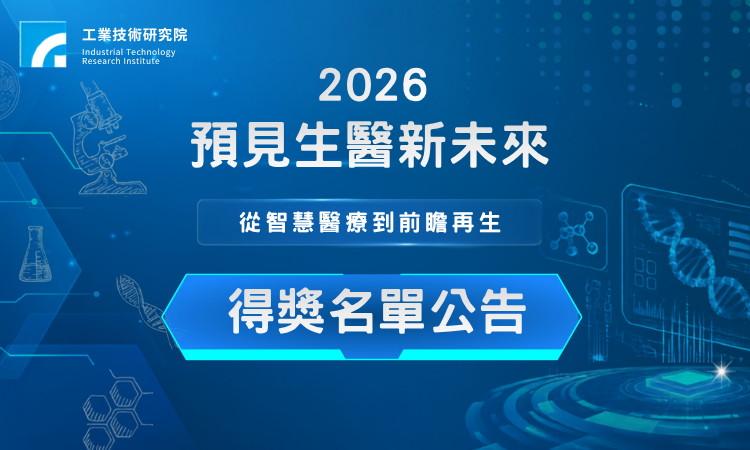 工業技術研究院
Industrial Technology Research Institute

2026
預見生醫新未來

從智慧醫療到前瞻再生

得獎名單公告